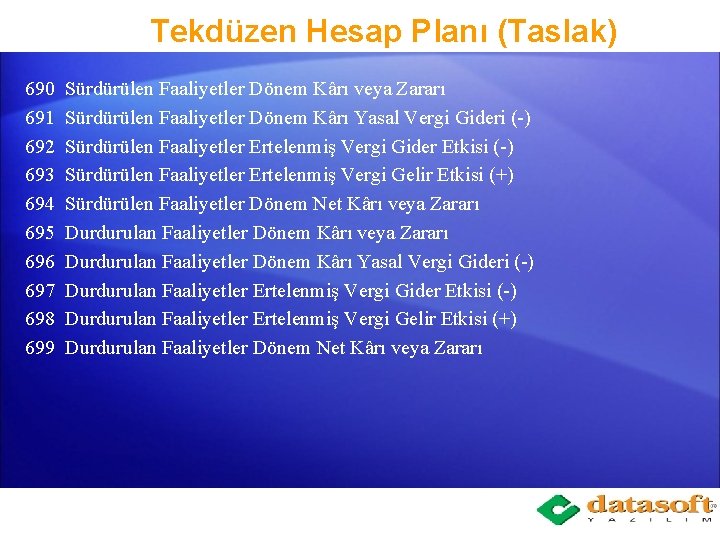 Tekdüzen Hesap Planı (Taslak)

690 Sürdürülen Faaliyetler Dönem Kârı veya Zararı
691 Sürdürülen Faaliyetler Dönem Kârı Yasal Vergi Gideri (-)
692 Sürdürülen Faaliyetler Ertelenmiş Vergi Gider Etkisi (-)
693 Sürdürülen Faaliyetler Ertelenmiş Vergi Gelir Etkisi (+)
694 Sürdürülen Faaliyetler Dönem Net Kârı veya Zararı
695 Durdurulan Faaliyetler Dönem Kârı veya Zararı
696 Durdurulan Faaliyetler Dönem Kârı Yasal Vergi Gideri (-)
697 Durdurulan Faaliyetler Ertelenmiş Vergi Gider Etkisi (-)
698 Durdurulan Faaliyetler Ertelenmiş Vergi Gelir Etkisi (+)
699 Durdurulan Faaliyetler Dönem Net Kârı veya Zararı

datasoft
YAZILIM